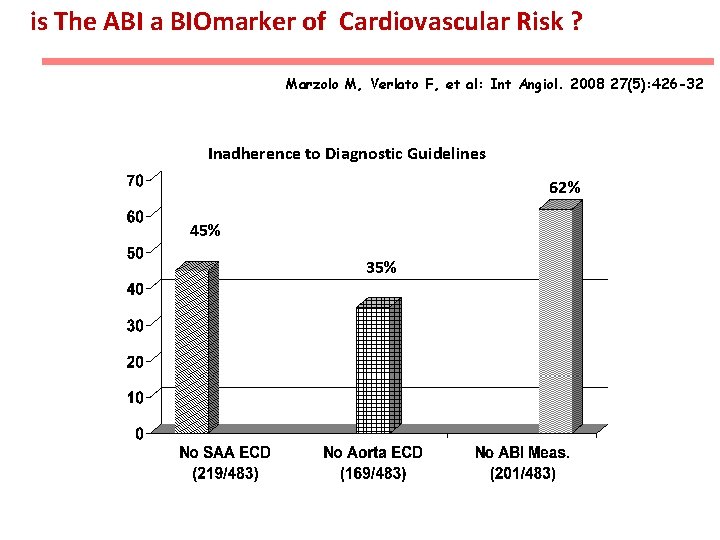 is The ABI a BIOmarker of Cardiovascular Risk ?

Marzolo M, Verlato F, et al: Int Angiol. 2008 27(5):426-32

Inadherence to Diagnostic Guidelines

70
60
50
40
30
20
10
0

45%
35%
62%

No SAA ECD
(219/483)

No Aorta ECD
(169/483)

No ABI Meas.
(201/483)